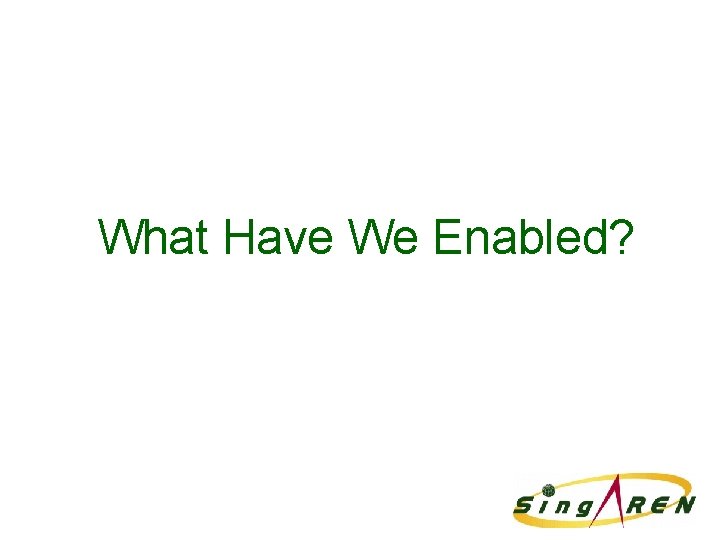 What Have We Enabled?

SingAREN